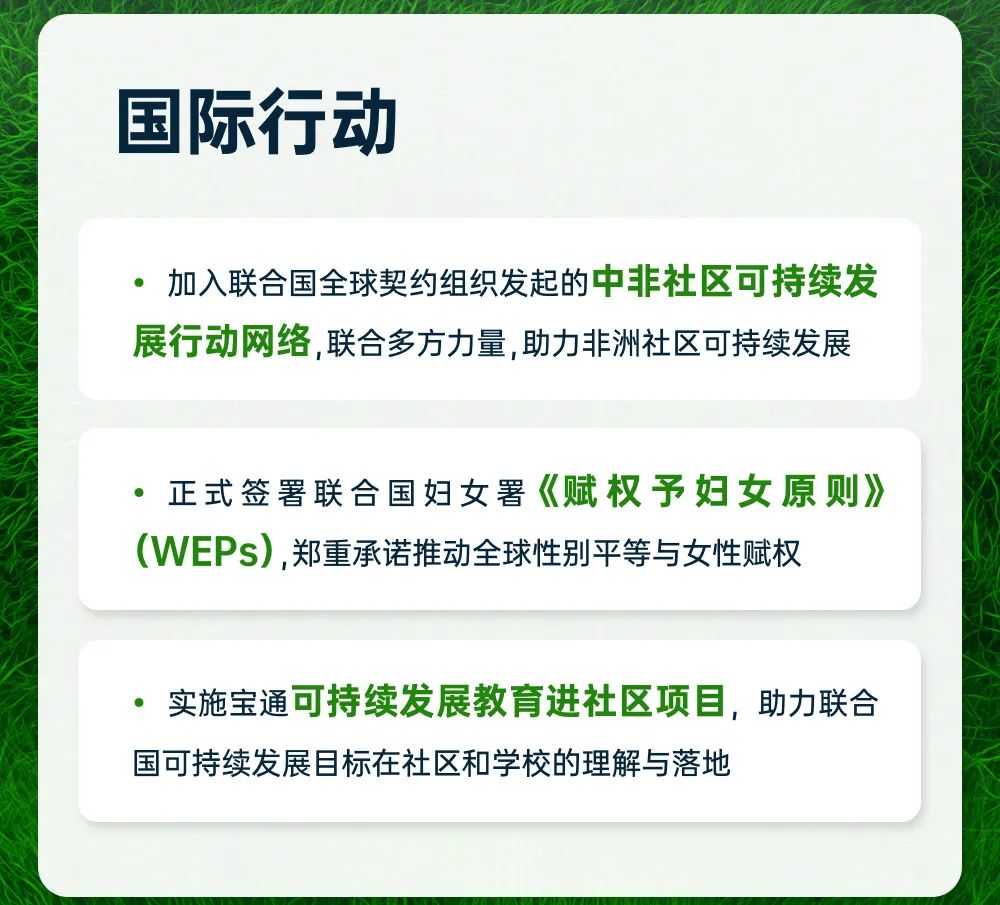 国际行动

• 加入联合国全球契约组织发起的中非社区可持续发展行动网络，联合多方力量，助力非洲社区可持续发展

• 正式签署联合国妇女署《赋权予妇女原则》（WEPs），郑重承诺推动全球性别平等与女性赋权

• 实施宝通可持续发展教育进社区项目，助力联合国可持续发展目标在社区和学校的理解与落地